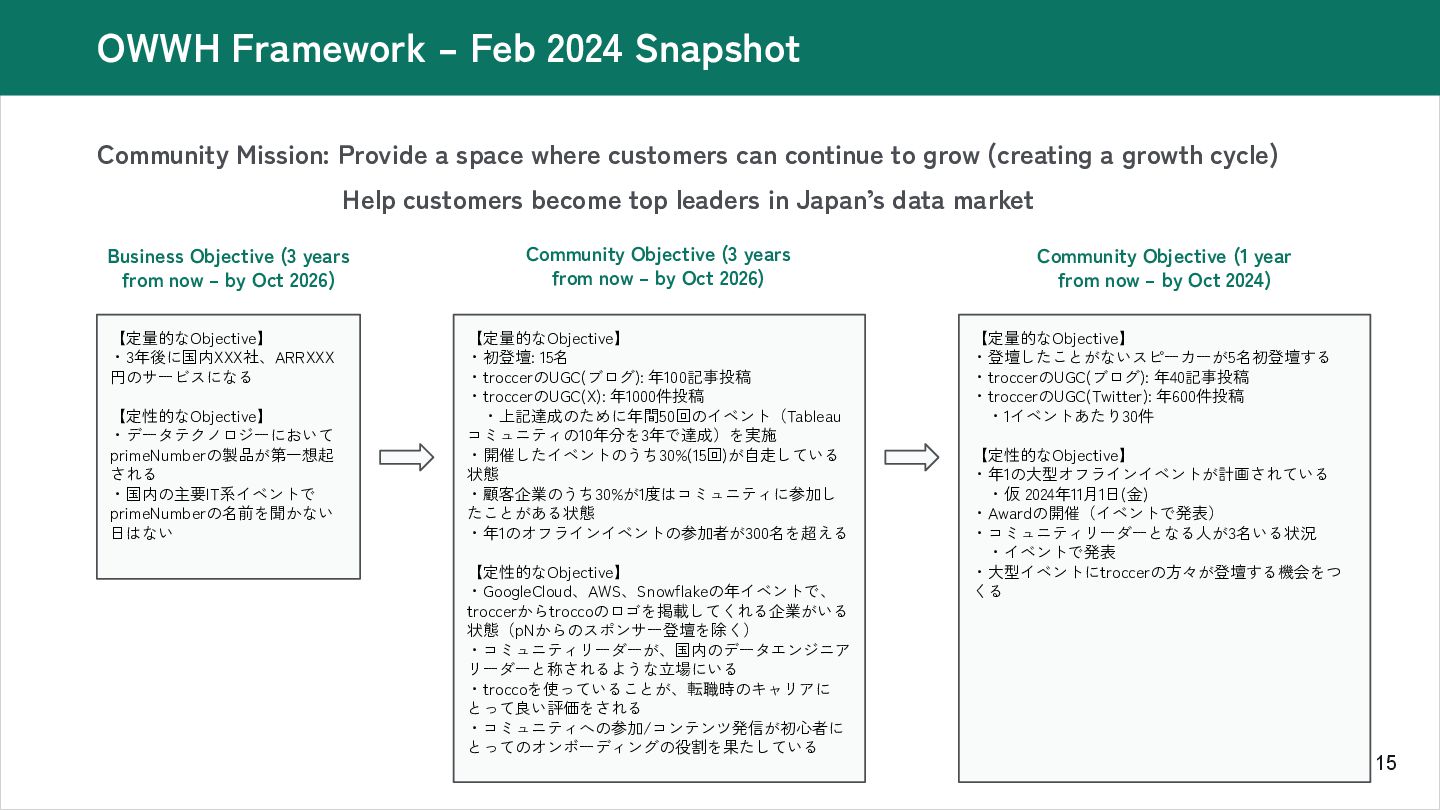 OWWH Framework – Feb 2024 Snapshot

Community Mission: Provide a space where customers can continue to grow (creating a growth cycle)

Help customers become top leaders in Japan's data market

Business Objective (3 years from now – by Oct 2026)

【定量的なObjective】
・3年後に国内XXX社、ARRXXX円のサービスになる

【定性的なObjective】
・データテクノロジーにおいてprimeNumberの製品が第一想起される
・国内の主要IT系イベントでprimeNumberの名前を聞かない日はない

Community Objective (3 years from now – by Oct 2026)

【定量的なObjective】
・初登壇: 15名
・troccerのUGC(ブログ): 年100記事投稿
・troccerのUGC(X): 年1000件投稿
・上記達成のために年間50回のイベント（Tableauコミュニティの10年分を3年で達成）を実施
・開催したイベントのうち30%(15回)が自走している状態
・顧客企業のうち30%が1度はコミュニティに参加したことがある状態
・年1のオフラインイベントの参加者が300名を超える

【定性的なObjective】
・GoogleCloud、AWS、Snowflakeの年イベントで、troccerからtroccoのロゴを掲載してくれる企業がいる状態（pNからのスポンサー登壇を除く）
・コミュニティリーダーが、国内のデータエンジニアリーダーと称されるような立場にいる
・troccoを使っていることが、転職時のキャリアにとって良い評価をされる
・コミュニティへの参加/コンテンツ発信が初心者にとってのオンボーディングの役割を果たしている

Community Objective (1 year from now – by Oct 2024)

【定量的なObjective】
・登壇したことがないスピーカーが5名初登壇する
・troccerのUGC(ブログ): 年40記事投稿
・troccerのUGC(Twitter): 年600件投稿
・1イベントあたり30件

【定性的なObjective】
・年1の大型オフラインイベントが計画されている
・仮 2024年11月1日(金)
・Awardの開催（イベントで発表）
・コミュニティリーダーとなる人が3名いる状況
・イベントで発表
・大型イベントにtroccerの方々が登壇する機会をつくる

15